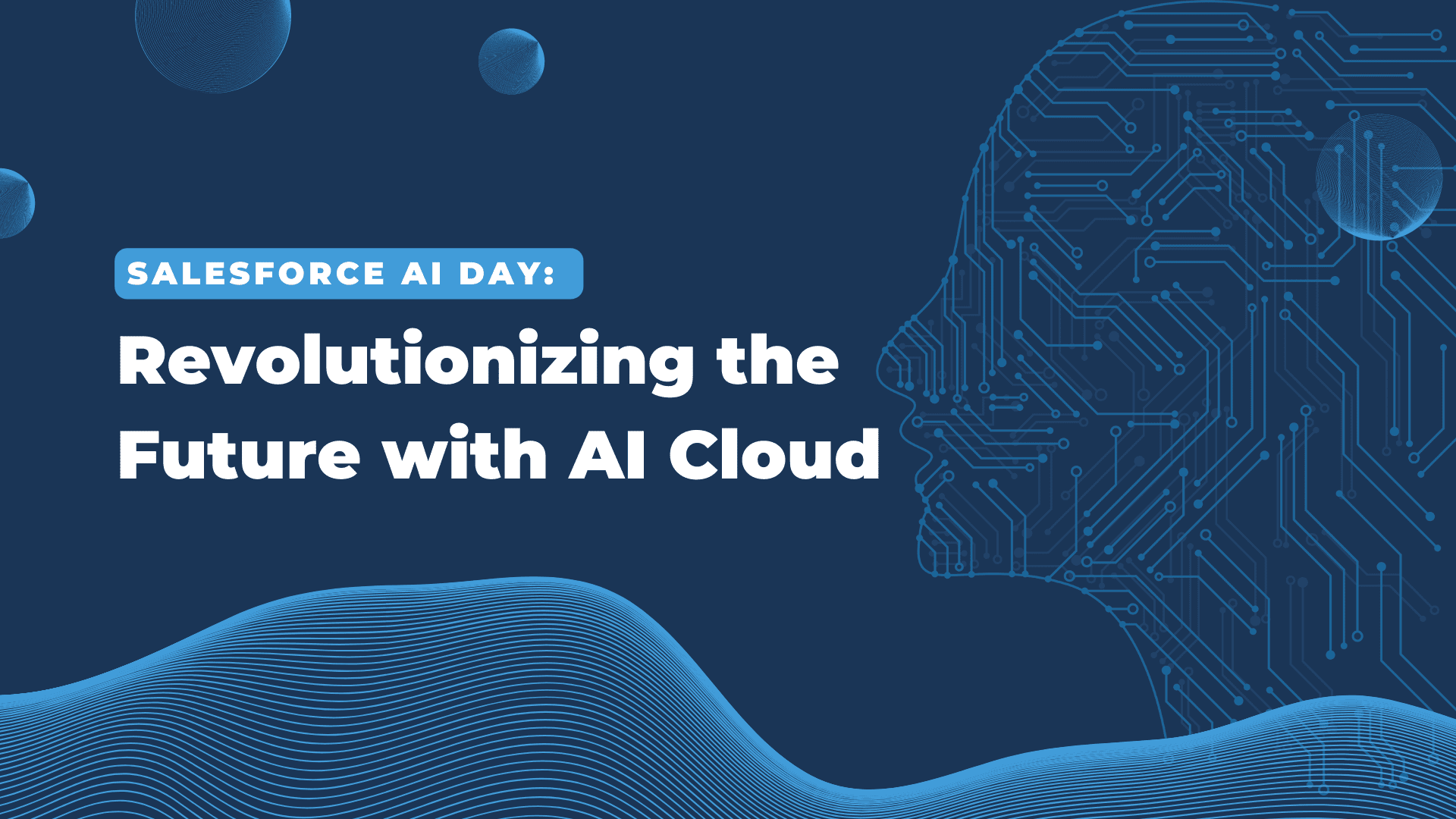 SALESFORCE AI DAY:

Revolutionizing the Future with AI Cloud